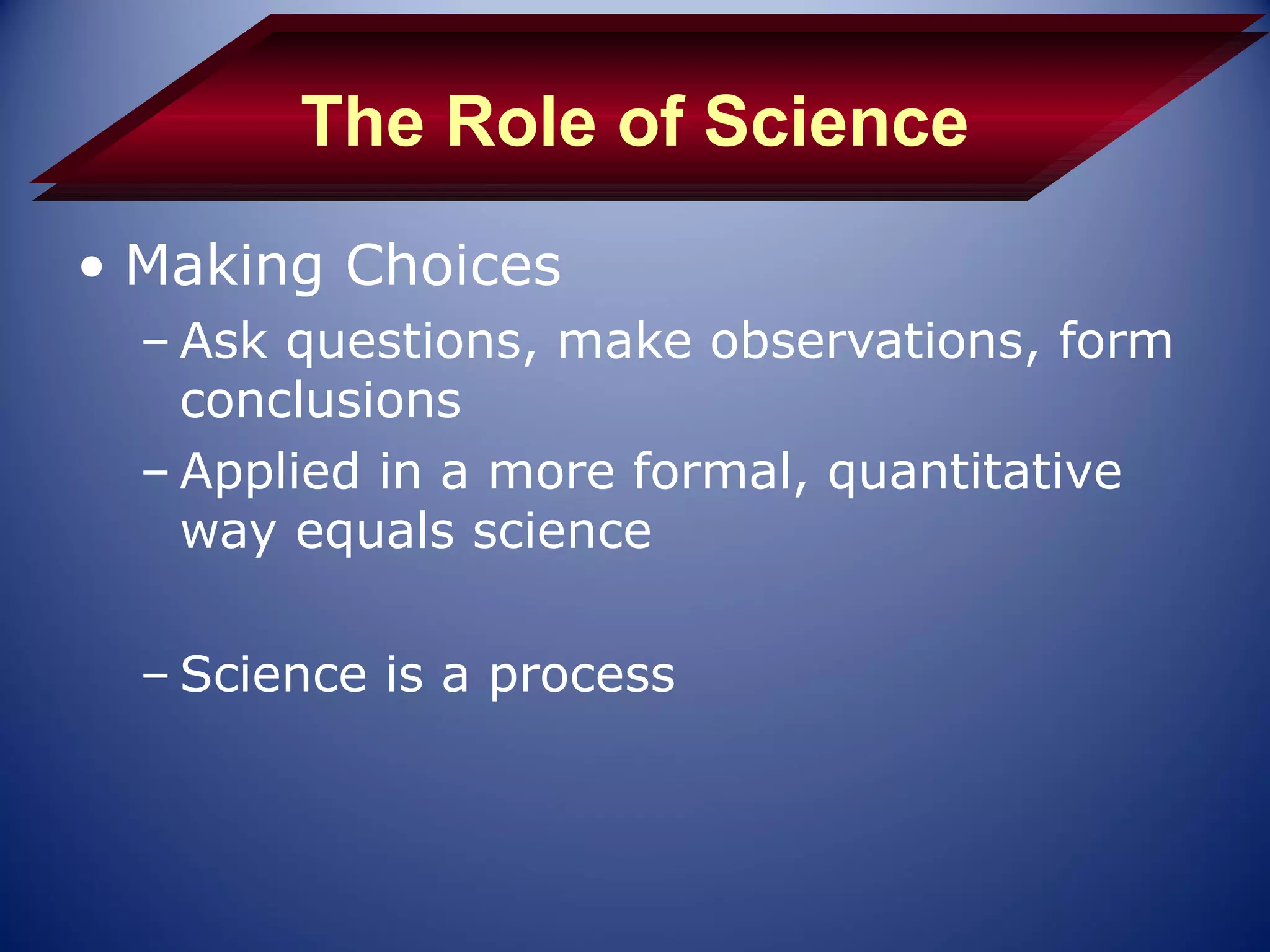 The Role of Science

• Making Choices
– Ask questions, make observations, form conclusions
– Applied in a more formal, quantitative way equals science

– Science is a process